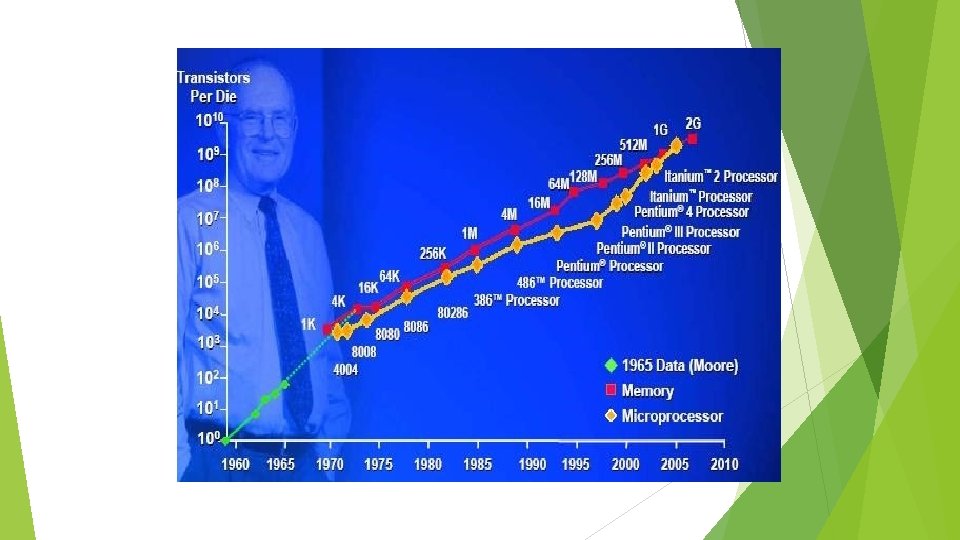 Transistors Per Die

$10^{10}$
$10^{9}$
$10^{8}$
$10^{7}$
$10^{6}$
$10^{5}$
$10^{4}$
$10^{3}$
$10^{2}$
$10^{1}$
$10^{0}$

1K
4K
16K
64K
256K
1M
4M
16M
64M
128M
256M
512M
1G
2G

4004
8008
8080
8086
80286
386™ Processor
486™ Processor
Pentium® Processor
Pentium® II Processor
Pentium® III Processor
Pentium® 4 Processor
Itanium™ Processor
Itanium™ 2 Processor

1965 Data (Moore)
Memory
Microprocessor

1960 1965 1970 1975 1980 1985 1990 1995 2000 2005 2010